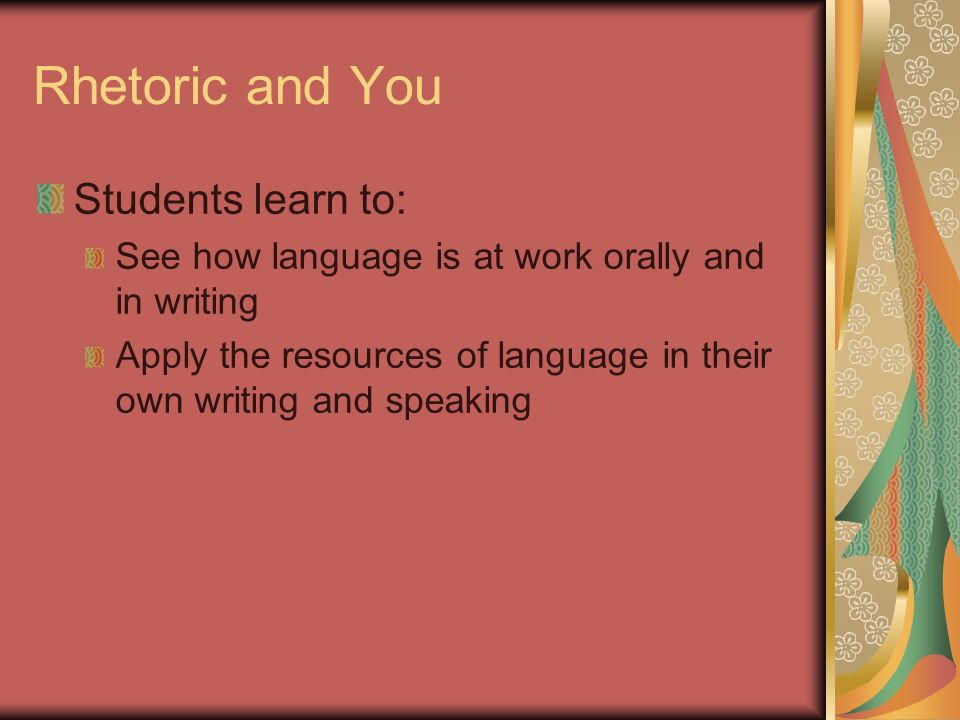 Rhetoric and You

Students learn to:

See how language is at work orally and in writing

Apply the resources of language in their own writing and speaking